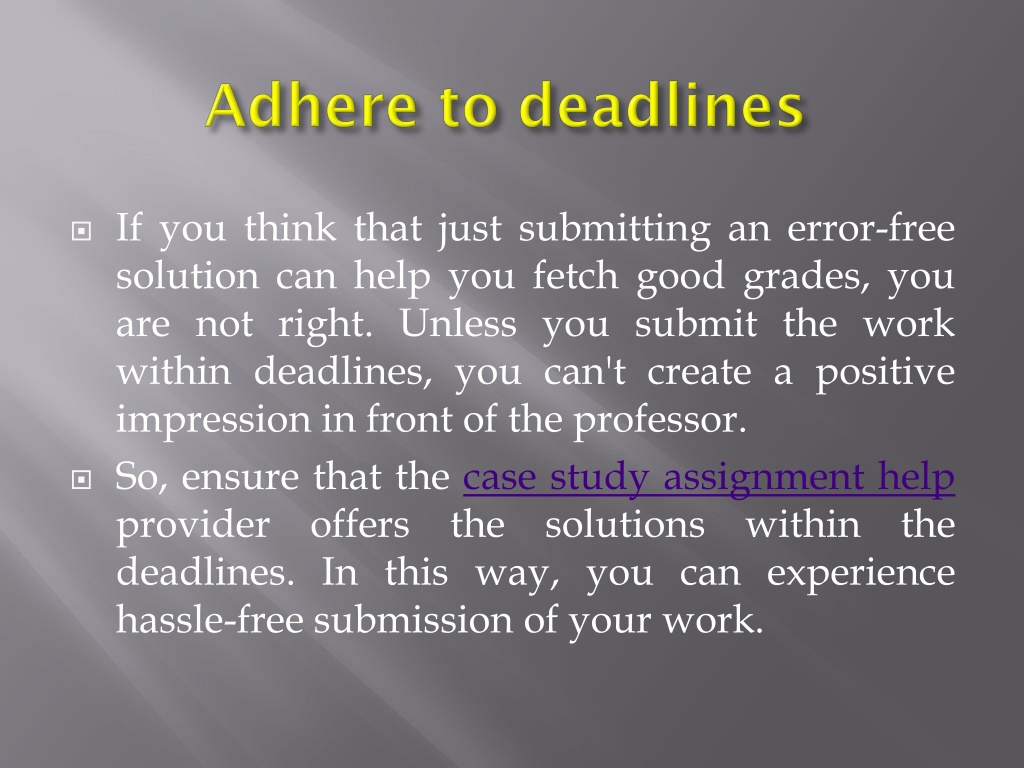 Adhere to deadlines

If you think that just submitting an error-free solution can help you fetch good grades, you are not right. Unless you submit the work within deadlines, you can't create a positive impression in front of the professor.

So, ensure that the case study assignment help provider offers the solutions within the deadlines. In this way, you can experience hassle-free submission of your work.